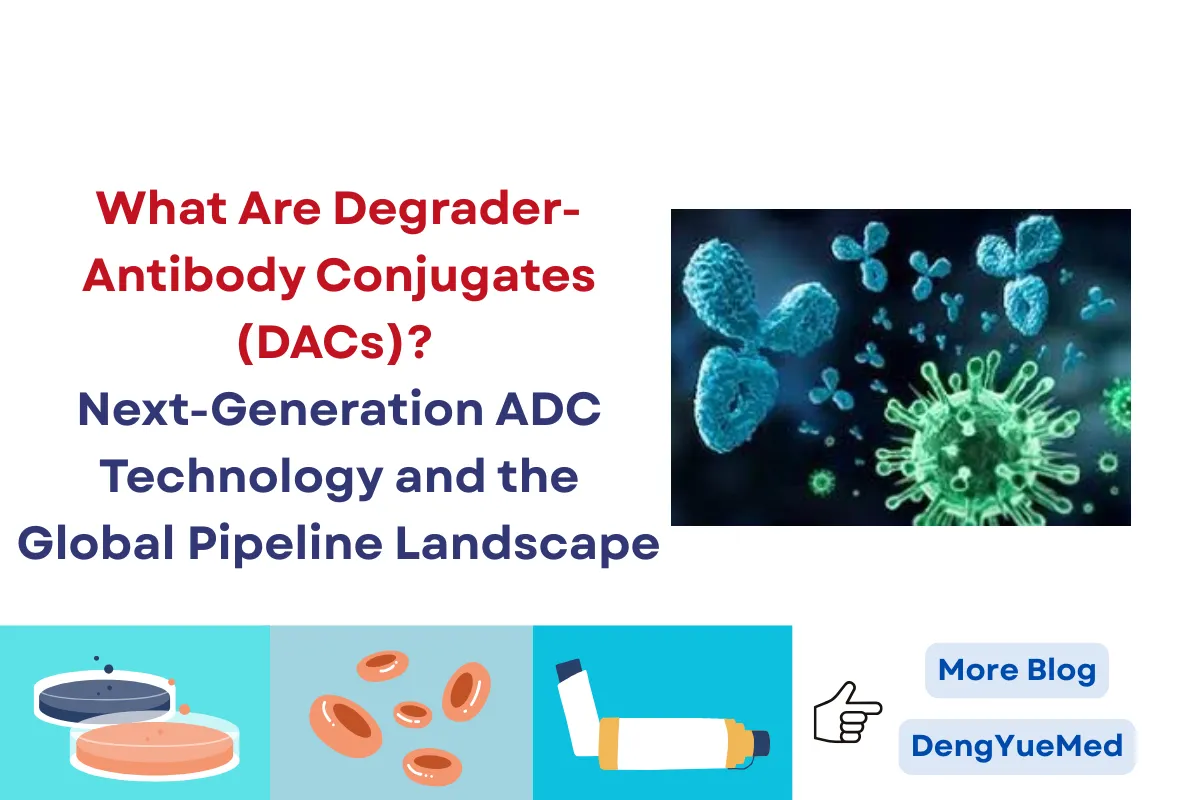 What Are Degrader-Antibody Conjugates (DACs)?
Next-Generation ADC Technology and the Global Pipeline Landscape

More Blog
DengYueMed